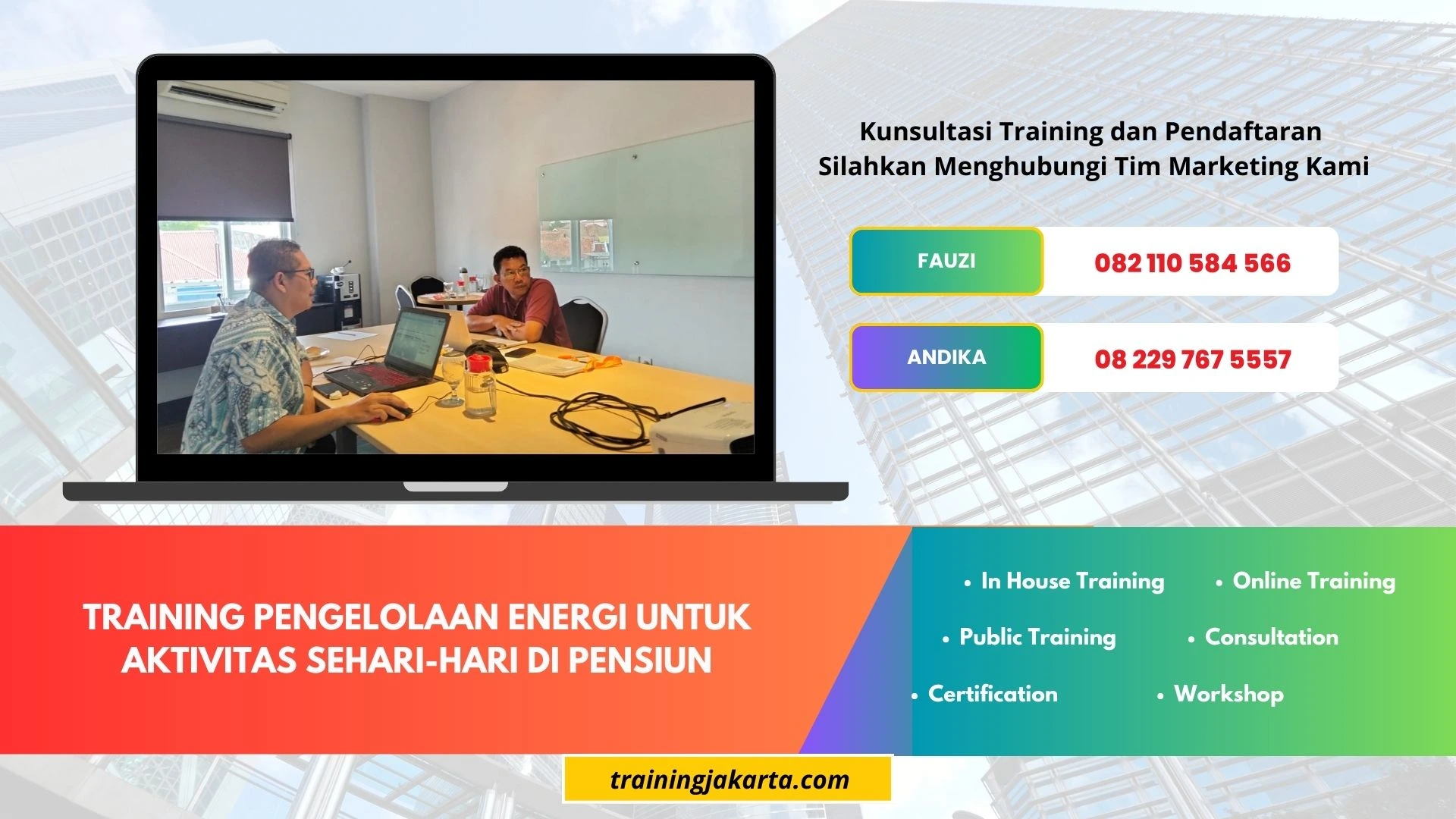 Kunsultasi Training dan Pendaftaran
Silahkan Menghubungi Tim Marketing Kami

FAUZI 082 110 584 566

ANDIKA 08 229 767 5557

TRAINING PENGELOLAAN ENERGI UNTUK AKTIVITAS SEHARI-HARI DI PENSIUN

• In House Training
• Online Training
• Public Training
• Consultation
• Certification
• Workshop

trainingjakarta.com